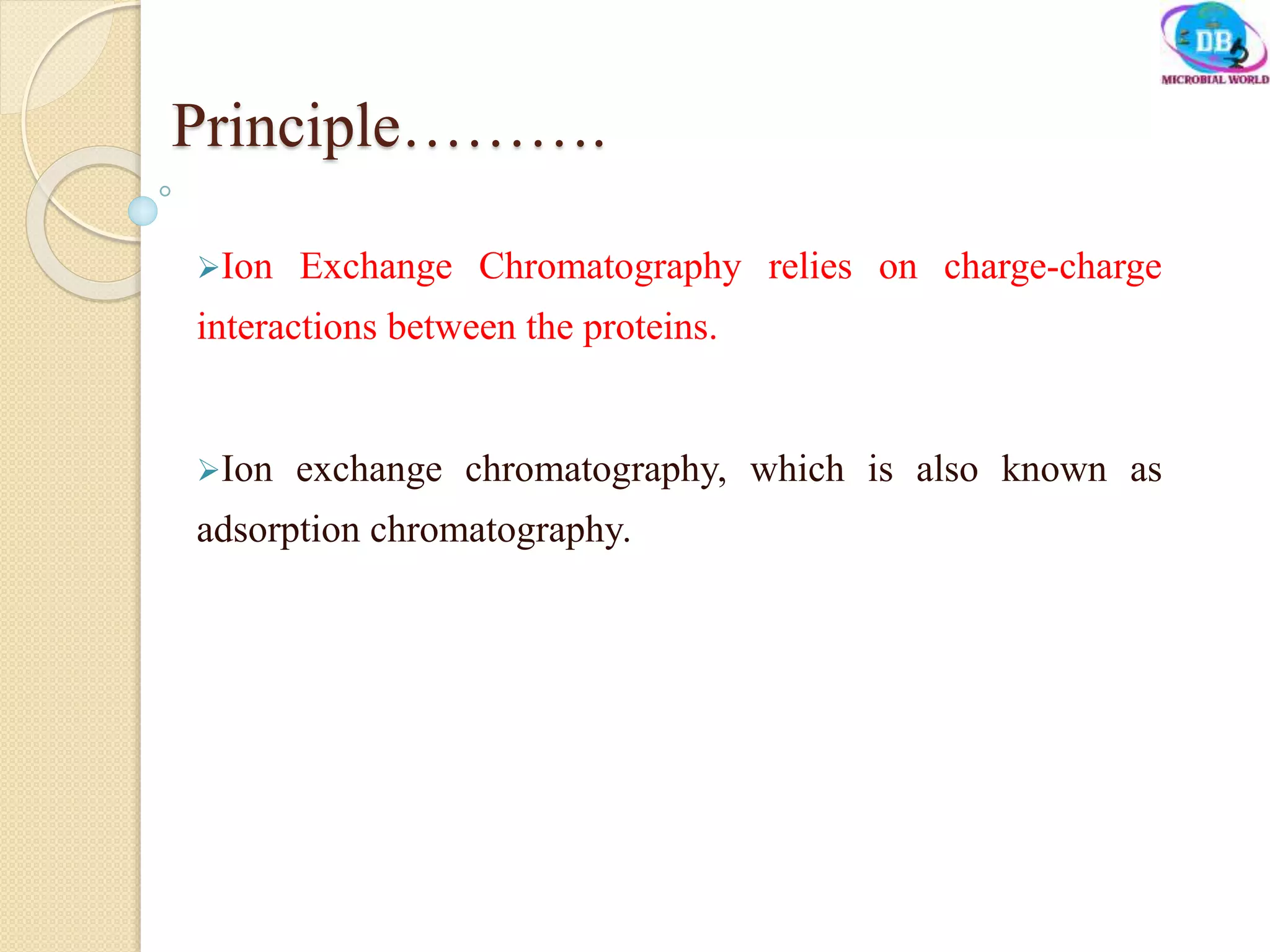 DB
MICROBIAL WORLD

Principle……….

➢Ion Exchange Chromatography relies on charge-charge interactions between the proteins.

➢Ion exchange chromatography, which is also known as adsorption chromatography.